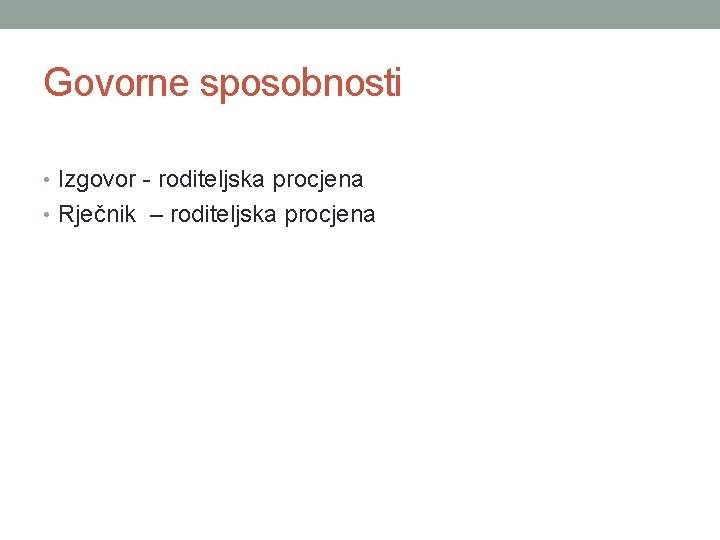 Govorne sposobnosti

• Izgovor - roditeljska procjena
• Rječnik – roditeljska procjena